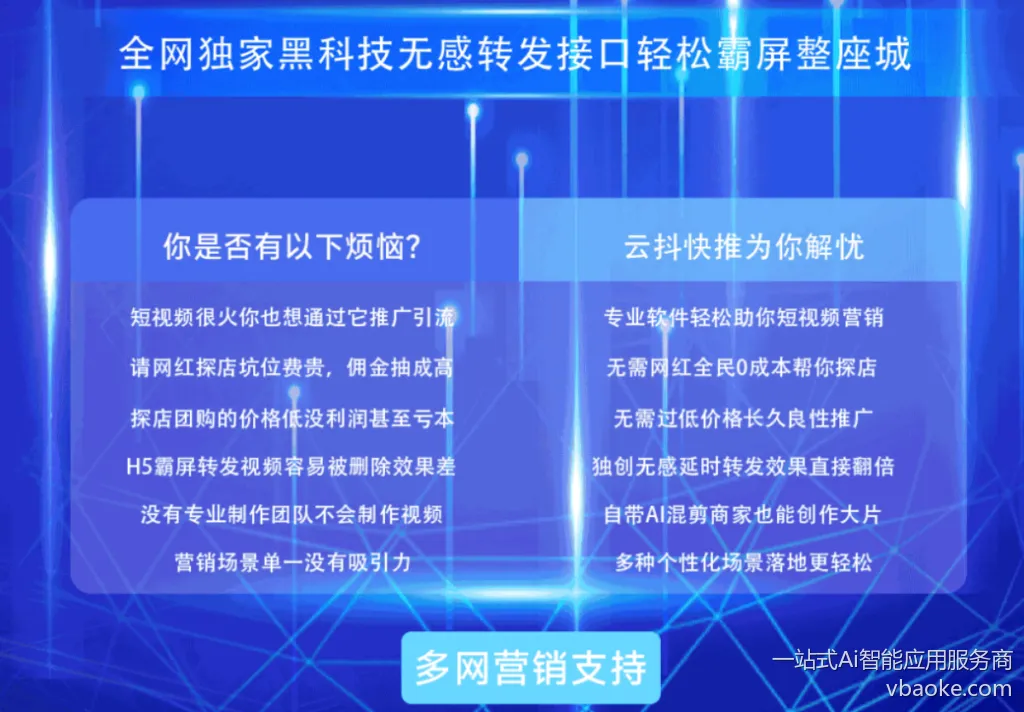 全网独家黑科技无感转发接口轻松霸屏整座城

你是否有以下烦恼?

短视频很火你也想通过它推广引流

请网红探店坑位费贵，佣金抽成高

探店团购的价格低没利润甚至亏本

H5霸屏转发视频容易被删除效果差

没有专业制作团队不会制作视频

营销场景单一没有吸引力

云抖快推为你解忧

专业软件轻松助你短视频营销

无需网红全民0成本帮你探店

无需过低价格长久良性推广

独创无感延时转发效果直接翻倍

自带AI混剪商家也能创作大片

多种个性化场景落地更轻松

多网营销支持

一站式Ai智能应用服务商
vbaoke.com